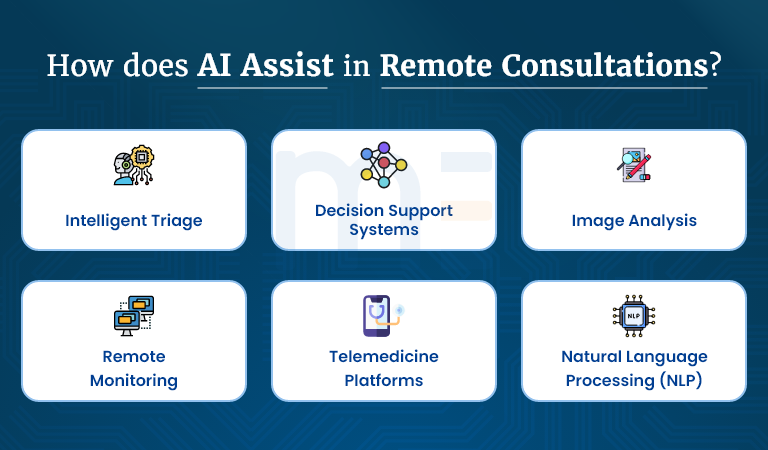 How does AI Assist in Remote Consultations?

Intelligent Triage

Decision Support Systems

Image Analysis

Remote Monitoring

Telemedicine Platforms

NLP

Natural Language Processing (NLP)